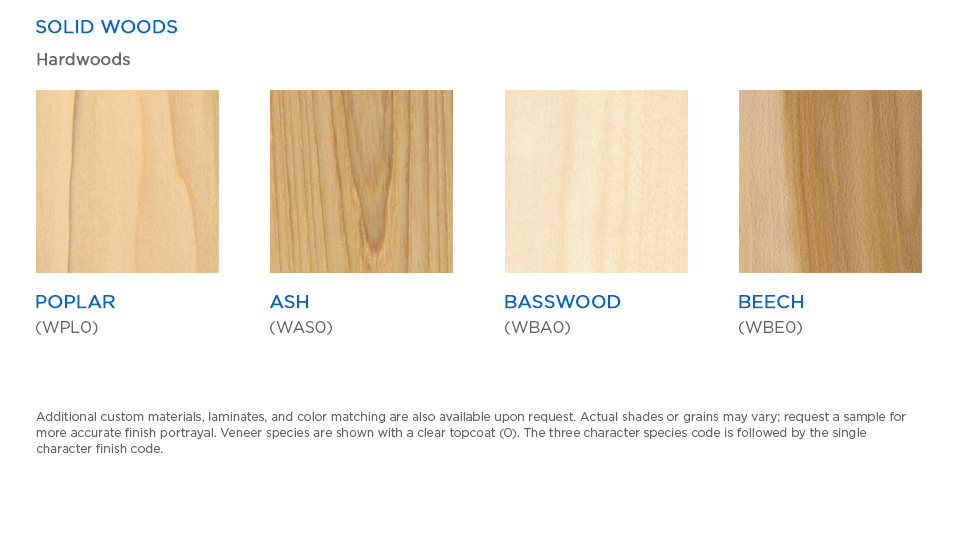 SOLID WOODS

Hardwoods

POPLAR
(WPL0)

ASH
(WAS0)

BASSWOOD
(WBA0)

BEECH
(WBE0)

Additional custom materials, laminates, and color matching are also available upon request. Actual shades or grains may vary; request a sample for more accurate finish portrayal. Veneer species are shown with a clear topcoat (0). The three character species code is followed by the single character finish code.